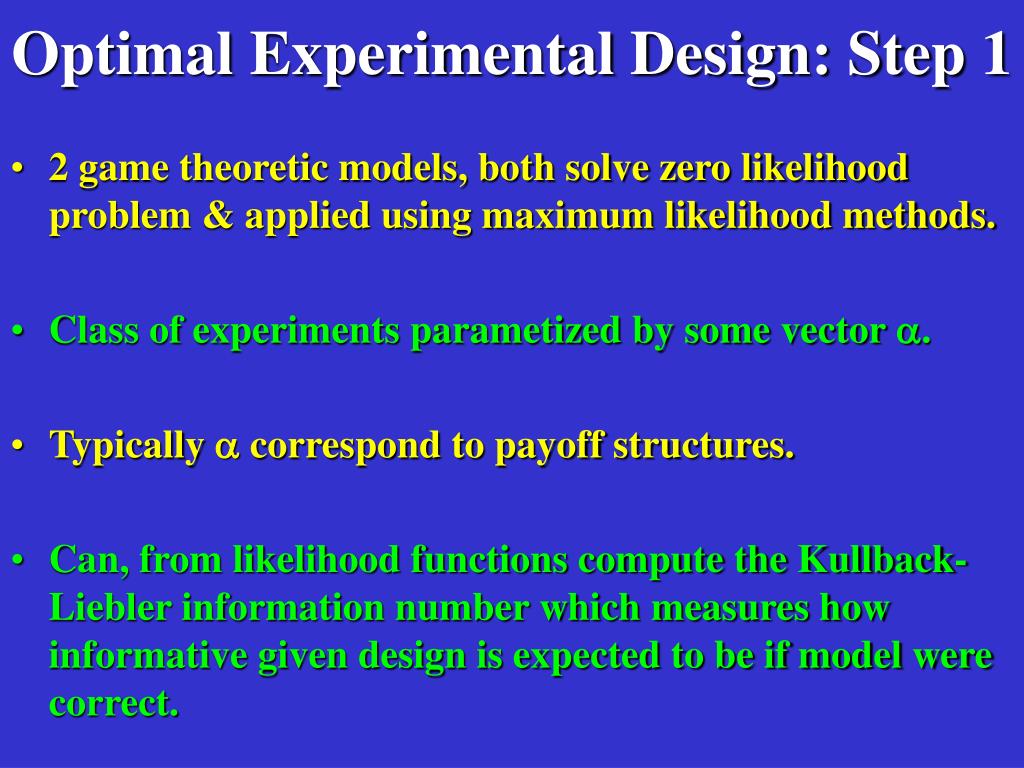 Optimal Experimental Design: Step 1

• 2 game theoretic models, both solve zero likelihood problem & applied using maximum likelihood methods.

• Class of experiments parametized by some vector $\alpha$.

• Typically $\alpha$ correspond to payoff structures.

• Can, from likelihood functions compute the Kullback-Liebler information number which measures how informative given design is expected to be if model were correct.